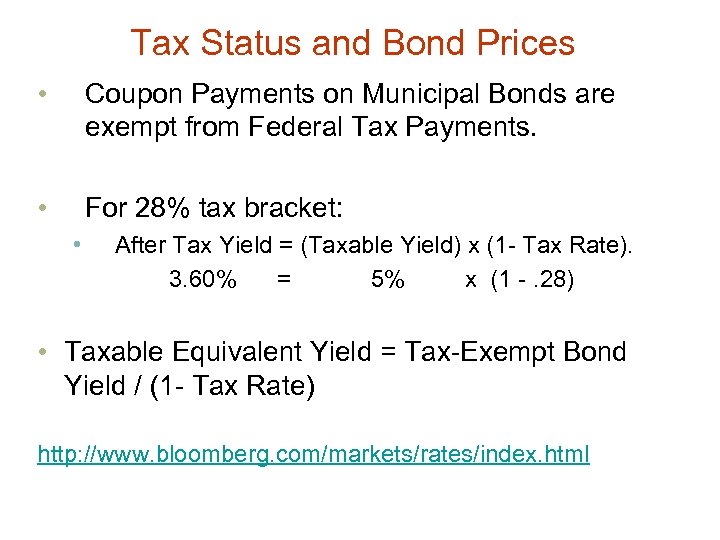 Tax Status and Bond Prices

• Coupon Payments on Municipal Bonds are exempt from Federal Tax Payments.

• For 28% tax bracket:
  • After Tax Yield = (Taxable Yield) x (1- Tax Rate).
  3.60% = 5% x (1 - .28)

• Taxable Equivalent Yield = Tax-Exempt Bond Yield / (1- Tax Rate)

http://www.bloomberg.com/markets/rates/index.html